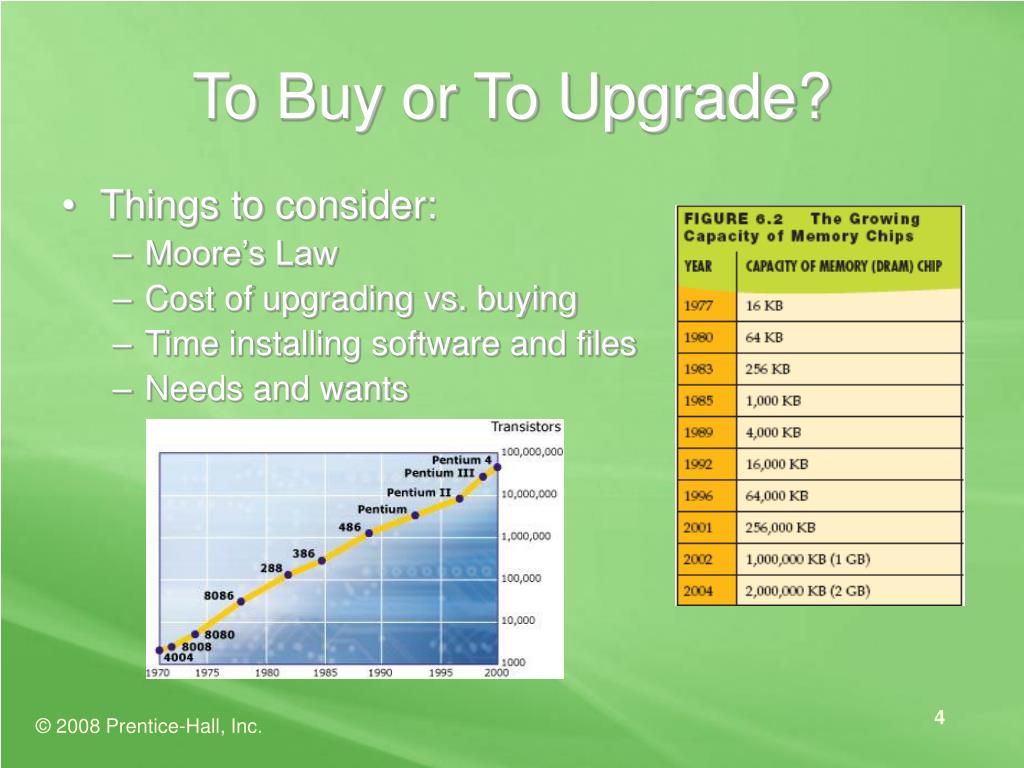 To Buy or To Upgrade?

• Things to consider:
– Moore's Law
– Cost of upgrading vs. buying
– Time installing software and files
– Needs and wants

Transistors
100,000,000
10,000,000
1,000,000
100,000
10,000
1000
Pentium 4
Pentium III
Pentium II
Pentium
486
386
288
8086
8080
8008
4004
1970 1975 1980 1985 1990 1995 2000

FIGURE 6.2 The Growing Capacity of Memory Chips

| YEAR | CAPACITY OF MEMORY (DRAM) CHIP |
|---|---|
| 1977 | 16 KB |
| 1980 | 64 KB |
| 1983 | 256 KB |
| 1985 | 1,000 KB |
| 1989 | 4,000 KB |
| 1992 | 16,000 KB |
| 1996 | 64,000 KB |
| 2001 | 256,000 KB |
| 2002 | 1,000,000 KB (1 GB) |
| 2004 | 2,000,000 KB (2 GB) |

© 2008 Prentice-Hall, Inc.

4